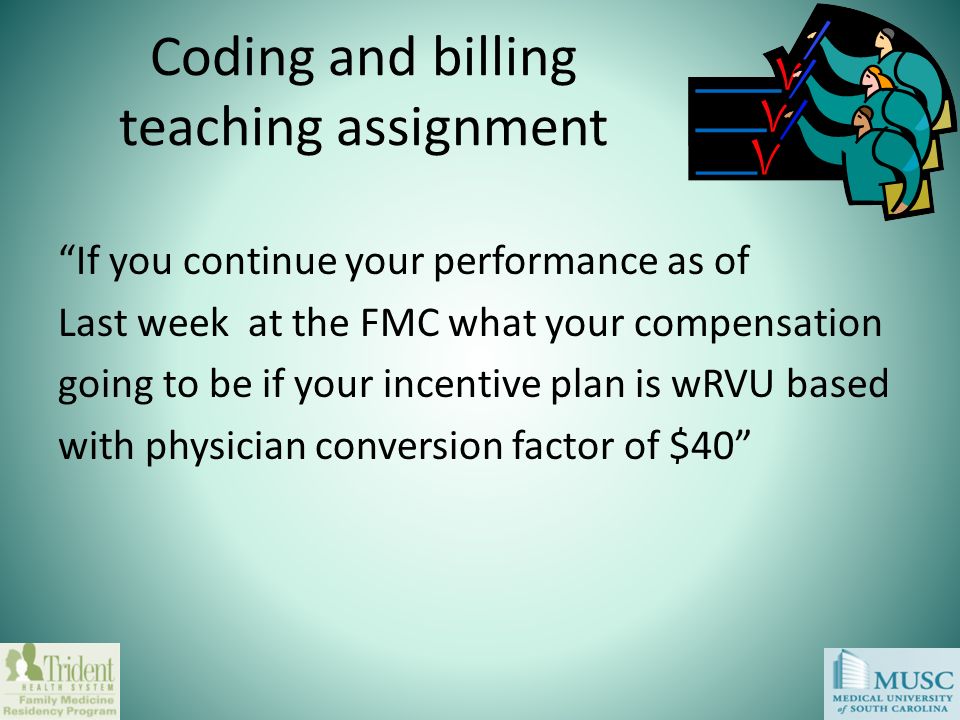 Coding and billing teaching assignment

“If you continue your performance as of Last week at the FMC what your compensation going to be if your incentive plan is wRVU based with physician conversion factor of \$40”

Trident HEALTH SYSTEM Family Medicine Residency Program

MUSC MEDICAL UNIVERSITY of SOUTH CAROLINA